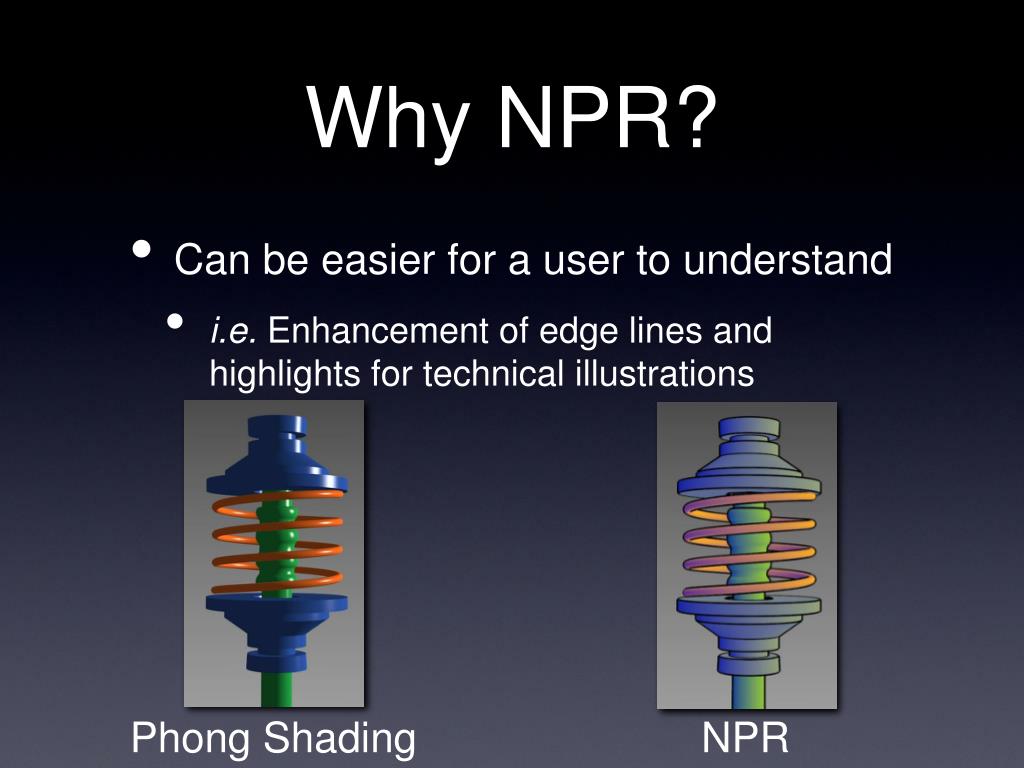 Why NPR?

• Can be easier for a user to understand

• i.e. Enhancement of edge lines and highlights for technical illustrations

Phong Shading

NPR